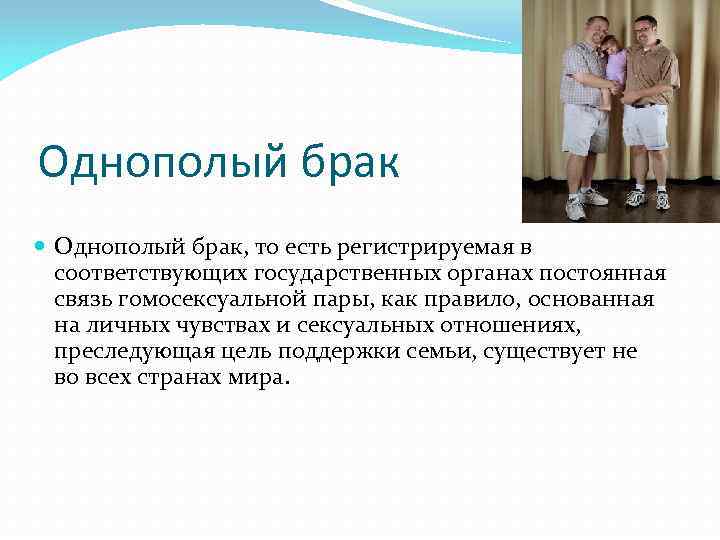 Однополый брак

Однополый брак, то есть регистрируемая в соответствующих государственных органах постоянная связь гомосексуальной пары, как правило, основанная на личных чувствах и сексуальных отношениях, преследующая цель поддержки семьи, существует не во всех странах мира.